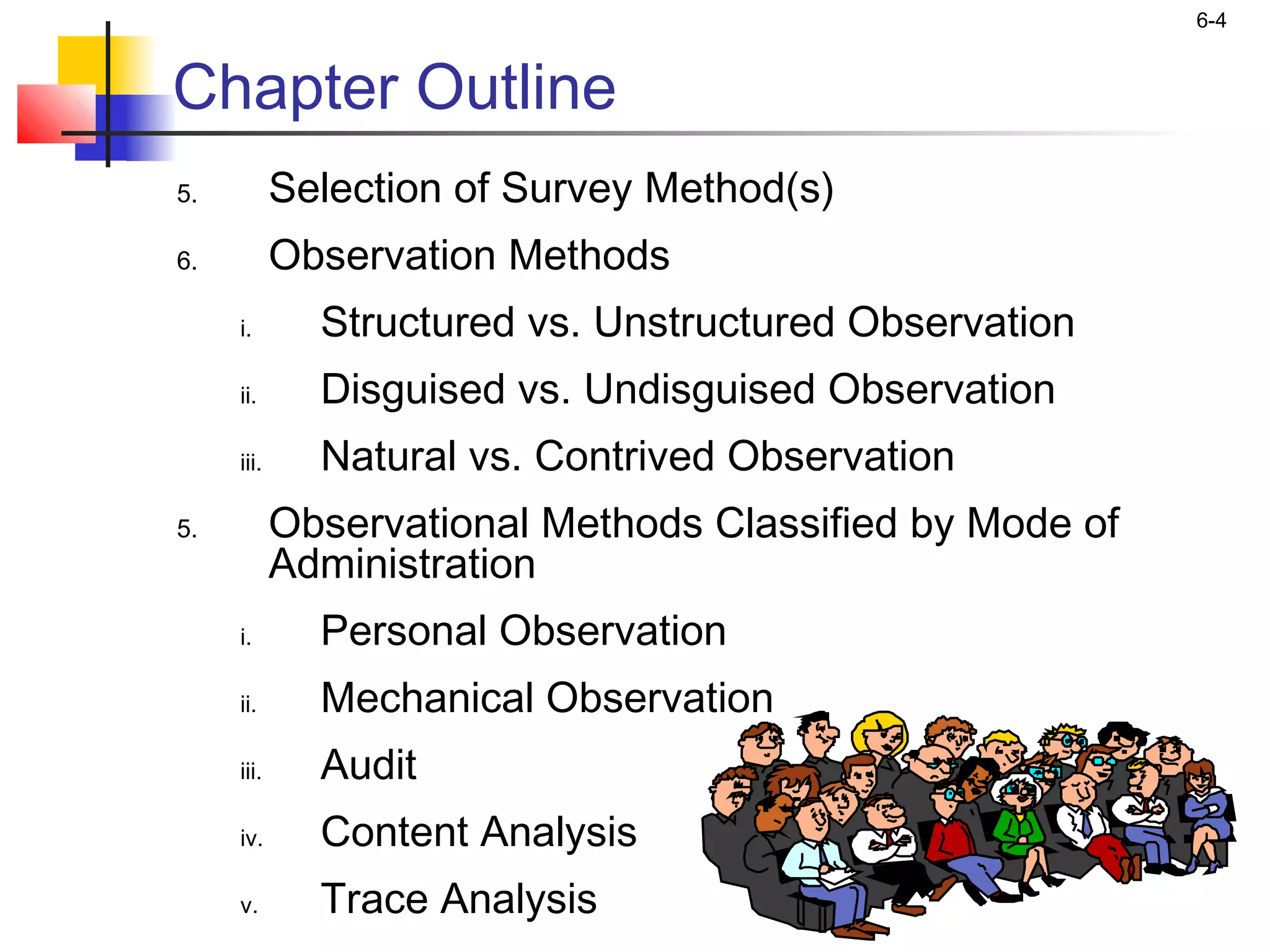 6-4

Chapter Outline

5. Selection of Survey Method(s)

6. Observation Methods

i. Structured vs. Unstructured Observation

ii. Disguised vs. Undisguised Observation

iii. Natural vs. Contrived Observation

5. Observational Methods Classified by Mode of Administration

i. Personal Observation

ii. Mechanical Observation

iii. Audit

iv. Content Analysis

v. Trace Analysis